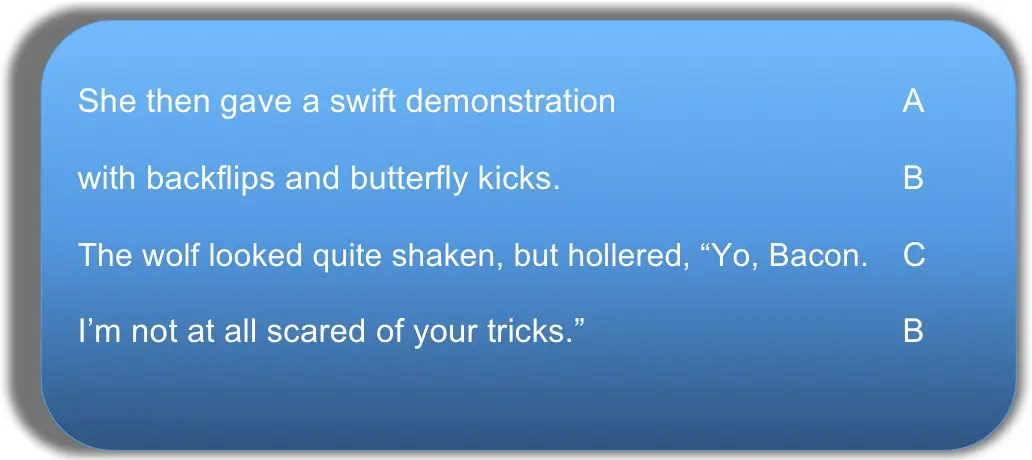 She then gave a swift demonstration A

with backflips and butterfly kicks. B

The wolf looked quite shaken, but hollered, “Yo, Bacon. C

I’m not at all scared of your tricks.” B